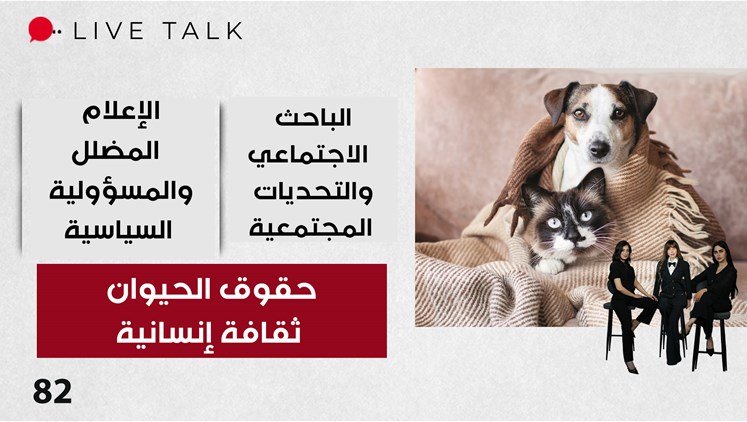 LIVE TALK

الباحث الاجتماعي والتحديات المجتمعية

الإعلام المضلل والمسؤولية السياسية

حقوق الحيوان ثقافة إنسانية

82